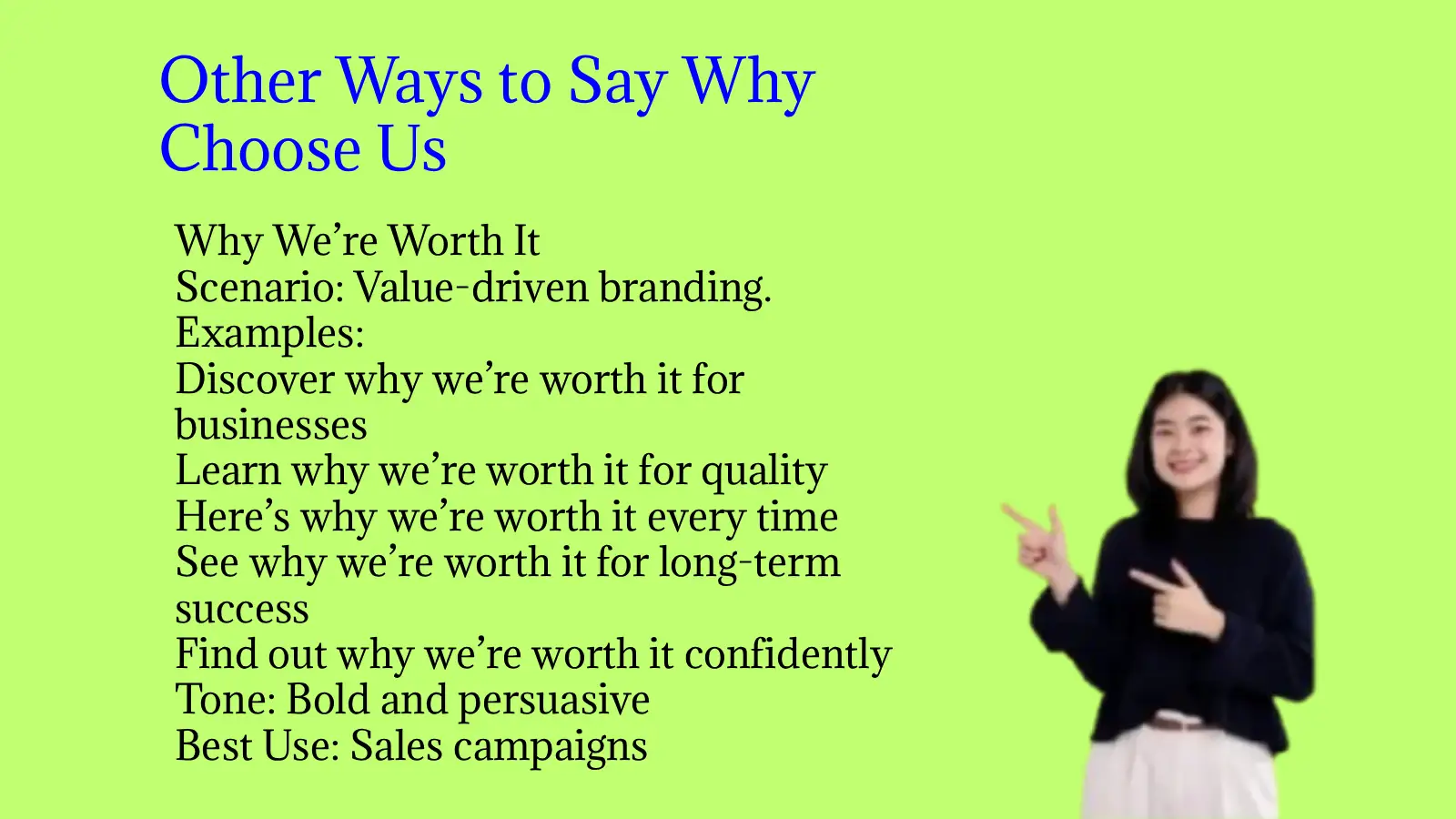 Other Ways to Say Why Choose Us

Why We’re Worth It
Scenario: Value-driven branding.
Examples:
Discover why we’re worth it for businesses
Learn why we’re worth it for quality
Here’s why we’re worth it every time
See why we’re worth it for long-term success
Find out why we’re worth it confidently
Tone: Bold and persuasive
Best Use: Sales campaigns